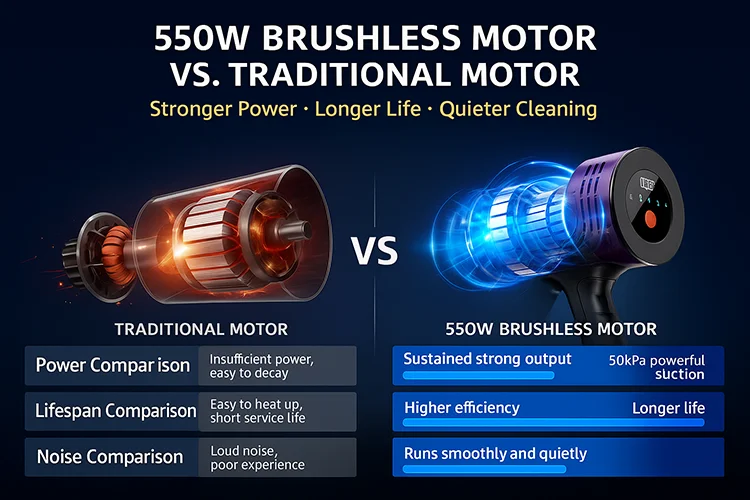 550W BRUSHLESS MOTOR
VS. TRADITIONAL MOTOR

Stronger Power · Longer Life · Quieter Cleaning

VS

TRADITIONAL MOTOR

| Power Compar ison | Insufficient power, easy to decay |
|---|---|
| Lifespan Comparison | Easy to heat up, short service life |
| Noise Comparison | Loud noise, poor experience |

550W BRUSHLESS MOTOR

Sustained strong output 50kPa powerful suction

Higher efficiency Longer life

Runs smoothly and quietly